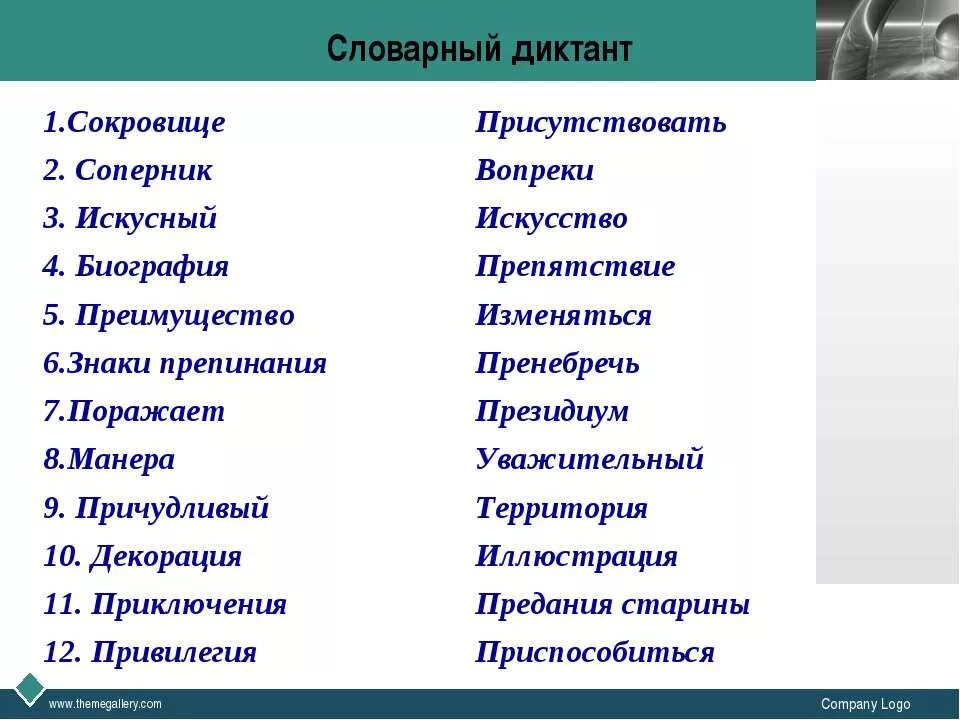 Словарный диктант

1.Сокровище
2. Соперник
3. Искусный
4. Биография
5. Преимущество
6.Знаки препинания
7.Поражает
8.Манера
9. Причудливый
10. Декорация
11. Приключения
12. Привилегия

Присутствовать
Вопреки
Искусство
Препятствие
Изменяться
Пренебречь
Президиум
Уважительный
Территория
Иллюстрация
Предания старины
Приспособиться

www.themegallery.com
Company Logo